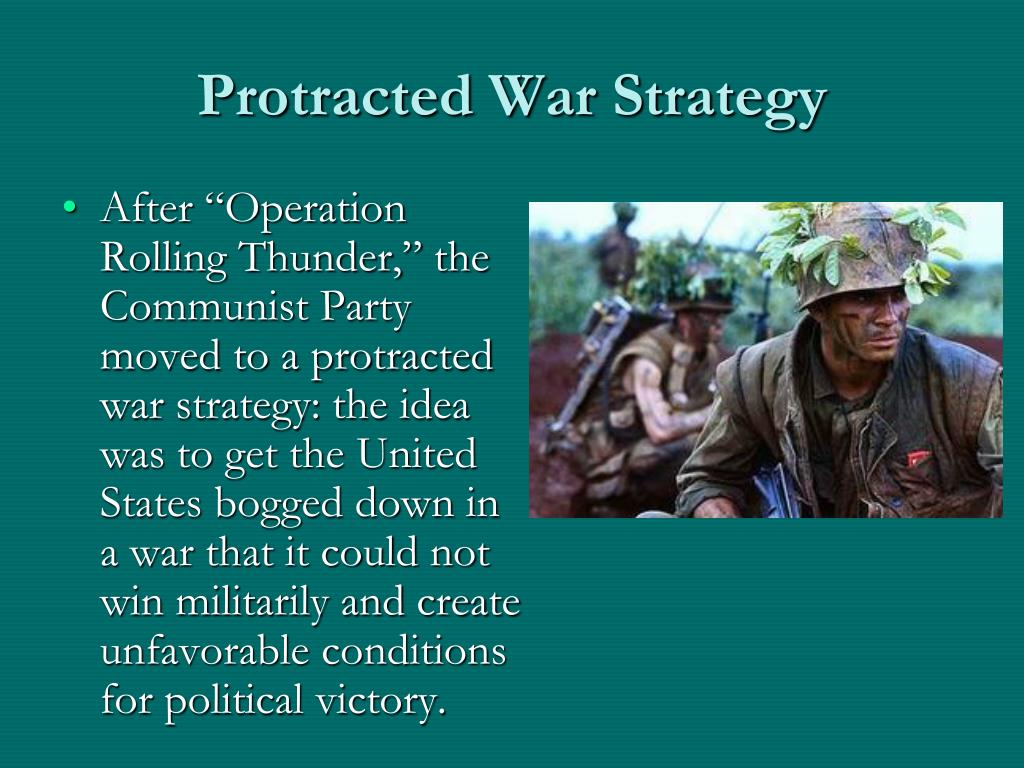 Protracted War Strategy

• After “Operation Rolling Thunder,” the Communist Party moved to a protracted war strategy: the idea was to get the United States bogged down in a war that it could not win militarily and create unfavorable conditions for political victory.